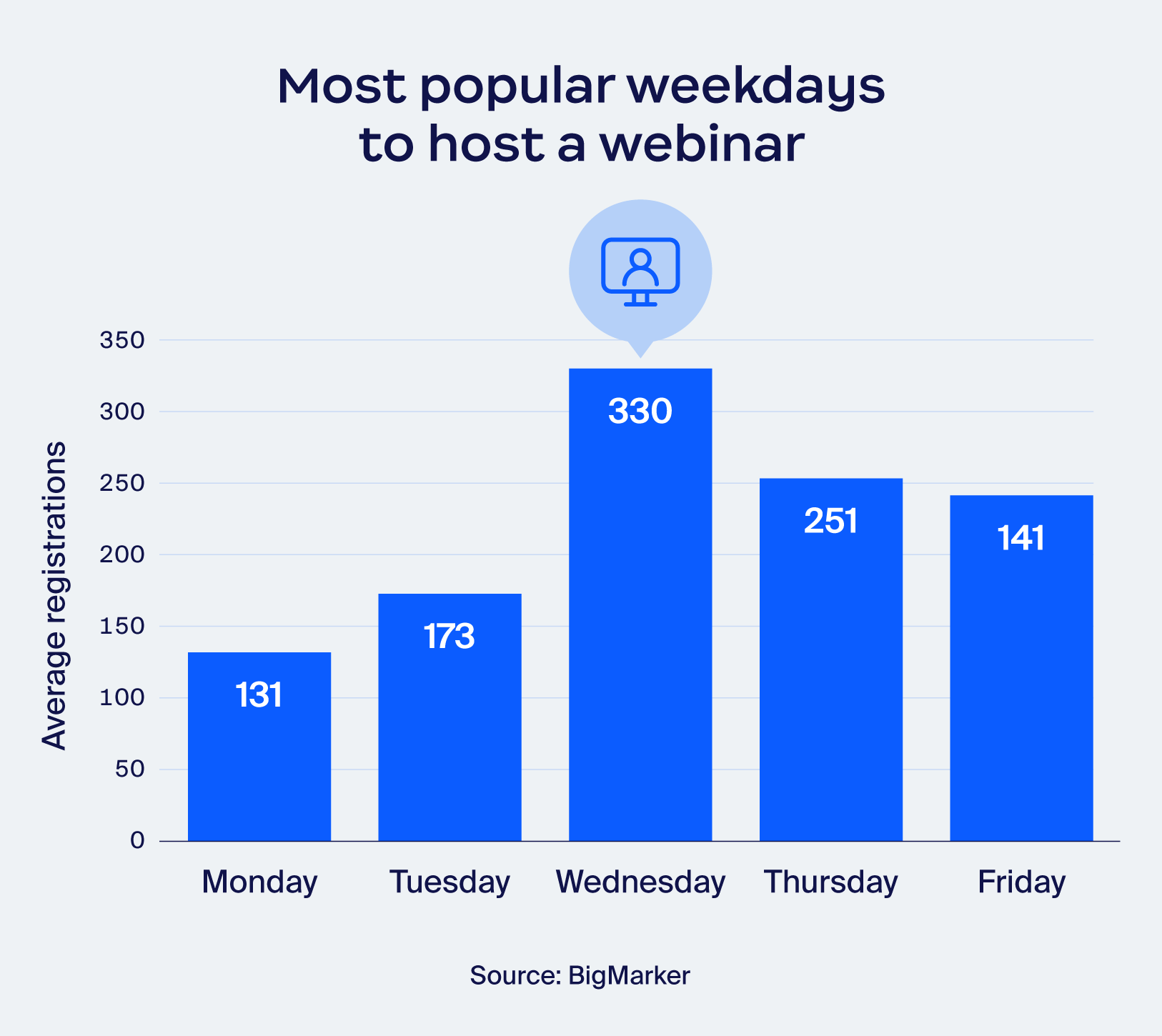 Most popular weekdays to host a webinar

Average registrations

350
300
250
200
150
100
50
0

131
173
330
251
141

Monday
Tuesday
Wednesday
Thursday
Friday

Source: BigMarker